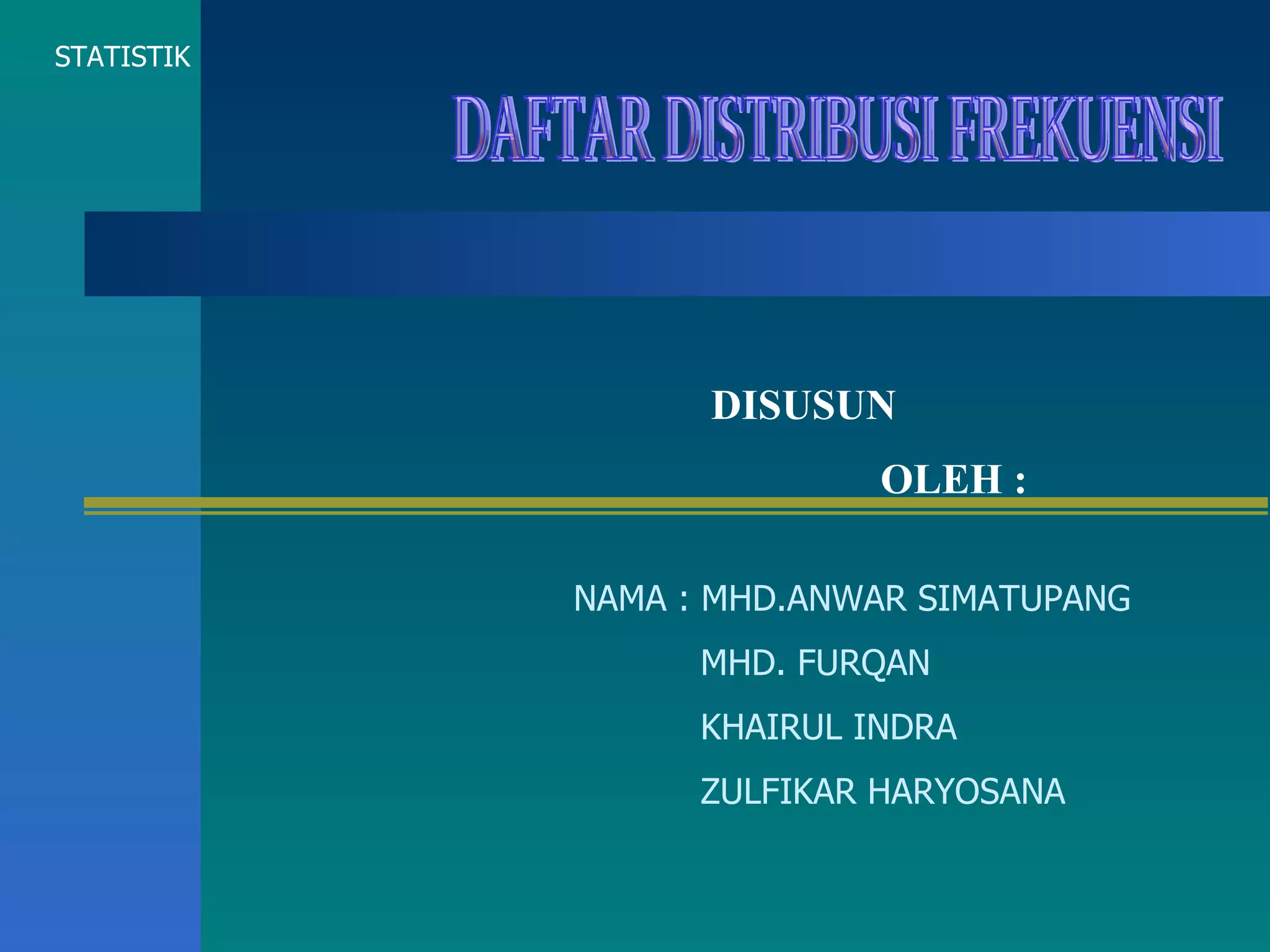 STATISTIK

DAFTAR DISTRIBUSI FREKUENSI

DISUSUN

OLEH :

NAMA : MHD.ANWAR SIMATUPANG

MHD. FURQAN

KHAIRUL INDRA

ZULFIKAR HARYOSANA